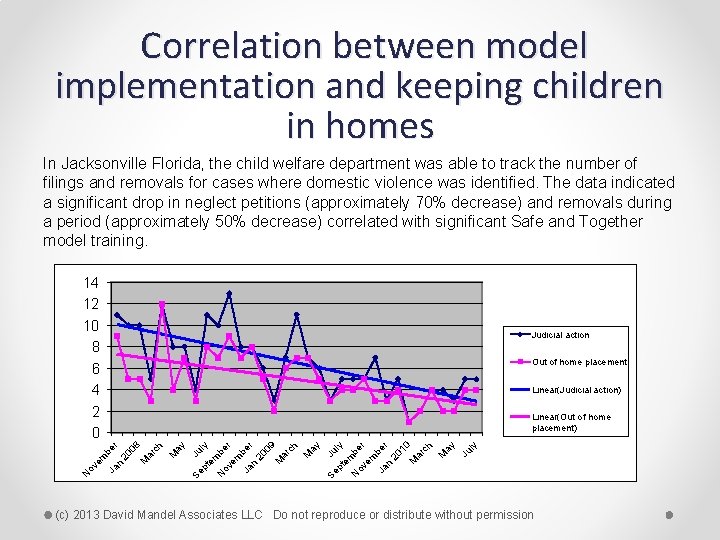 Correlation between model implementation and keeping children in homes

In Jacksonville Florida, the child welfare department was able to track the number of filings and removals for cases where domestic violence was identified. The data indicated a significant drop in neglect petitions (approximately 70% decrease) and removals during a period (approximately 50% decrease) correlated with significant Safe and Together model training.

14
12
10
8
6
4
2
0

November
Jan 2008
March
May
July
September
November
Jan 2009
March
May
July
September
November
Jan 2010
March
May
July

Judicial action
Out of home placement
Linear(Judicial action)
Linear(Out of home placement)

(c) 2013 David Mandel Associates LLC Do not reproduce or distribute without permission